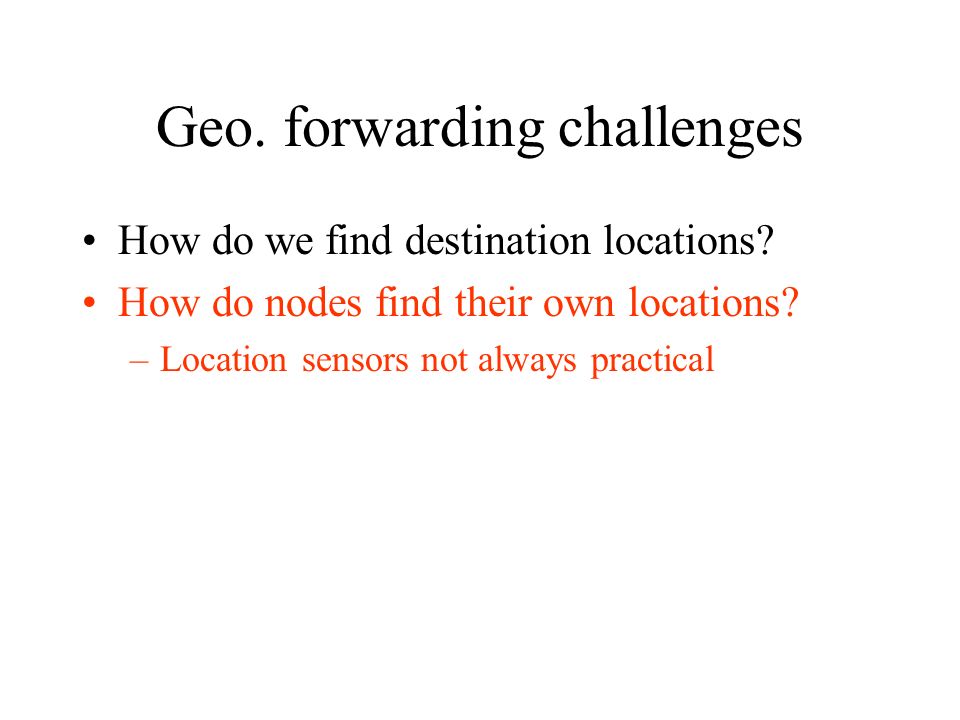 Geo. forwarding challenges

• How do we find destination locations?
• How do nodes find their own locations?
 – Location sensors not always practical